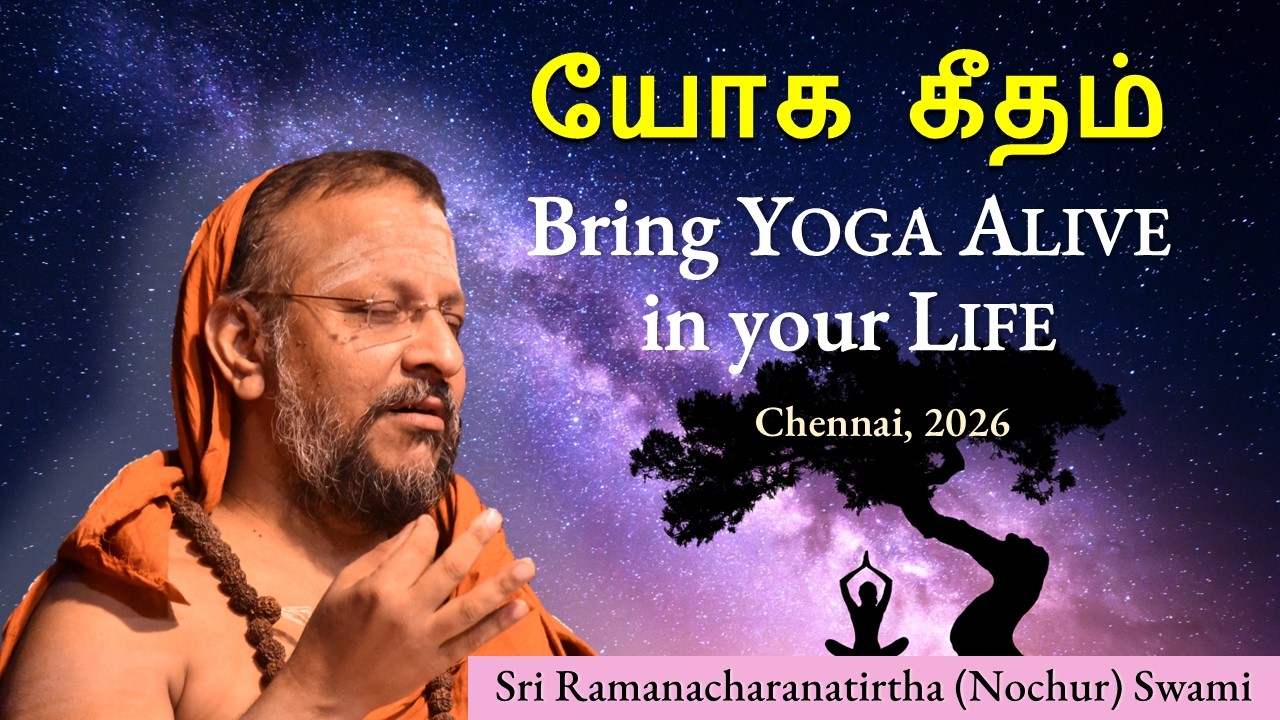 யோக கீதம்

Bring YOGA ALIVE in your LIFE

Chennai, 2026

Sri Ramanacharanatirtha (Nochur) Swami